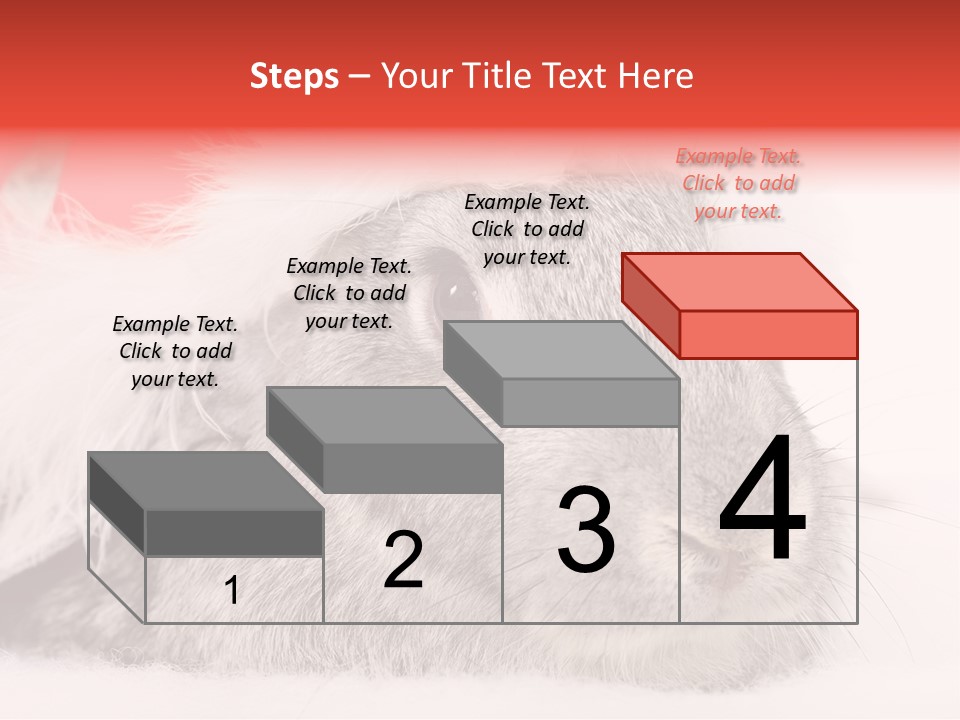 Steps – Your Title Text Here

Example Text. Click to add your text.

Example Text. Click to add your text.

Example Text. Click to add your text.

Example Text. Click to add your text.

1

2

3

4